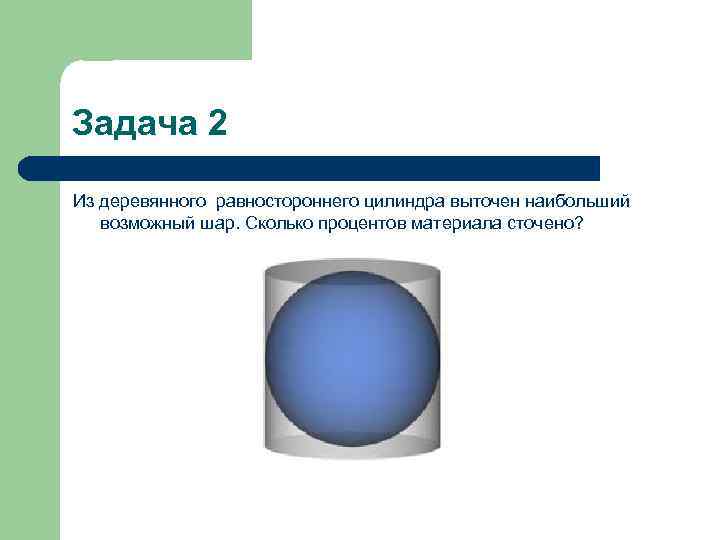 Задача 2

Из деревянного  равностороннего цилиндра выточен наибольший возможный шар. Сколько процентов материала сточено?